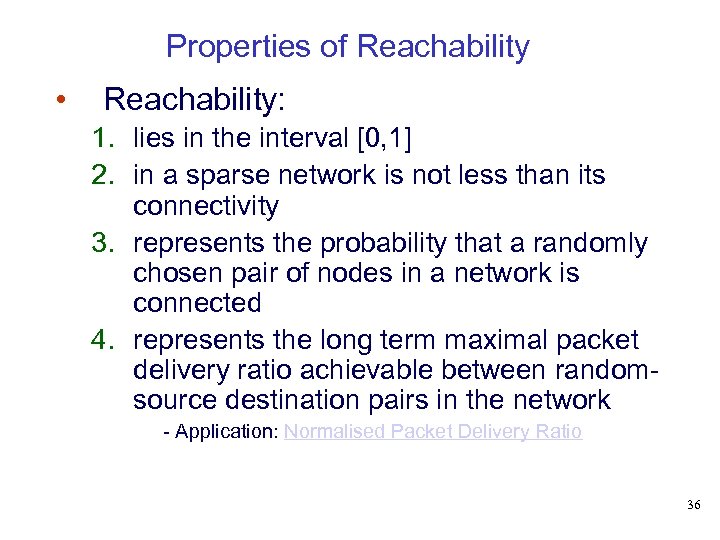 Properties of Reachability

• Reachability:

1. lies in the interval [0,1]
2. in a sparse network is not less than its connectivity
3. represents the probability that a randomly chosen pair of nodes in a network is connected
4. represents the long term maximal packet delivery ratio achievable between random-source destination pairs in the network

- Application: Normalised Packet Delivery Ratio

36